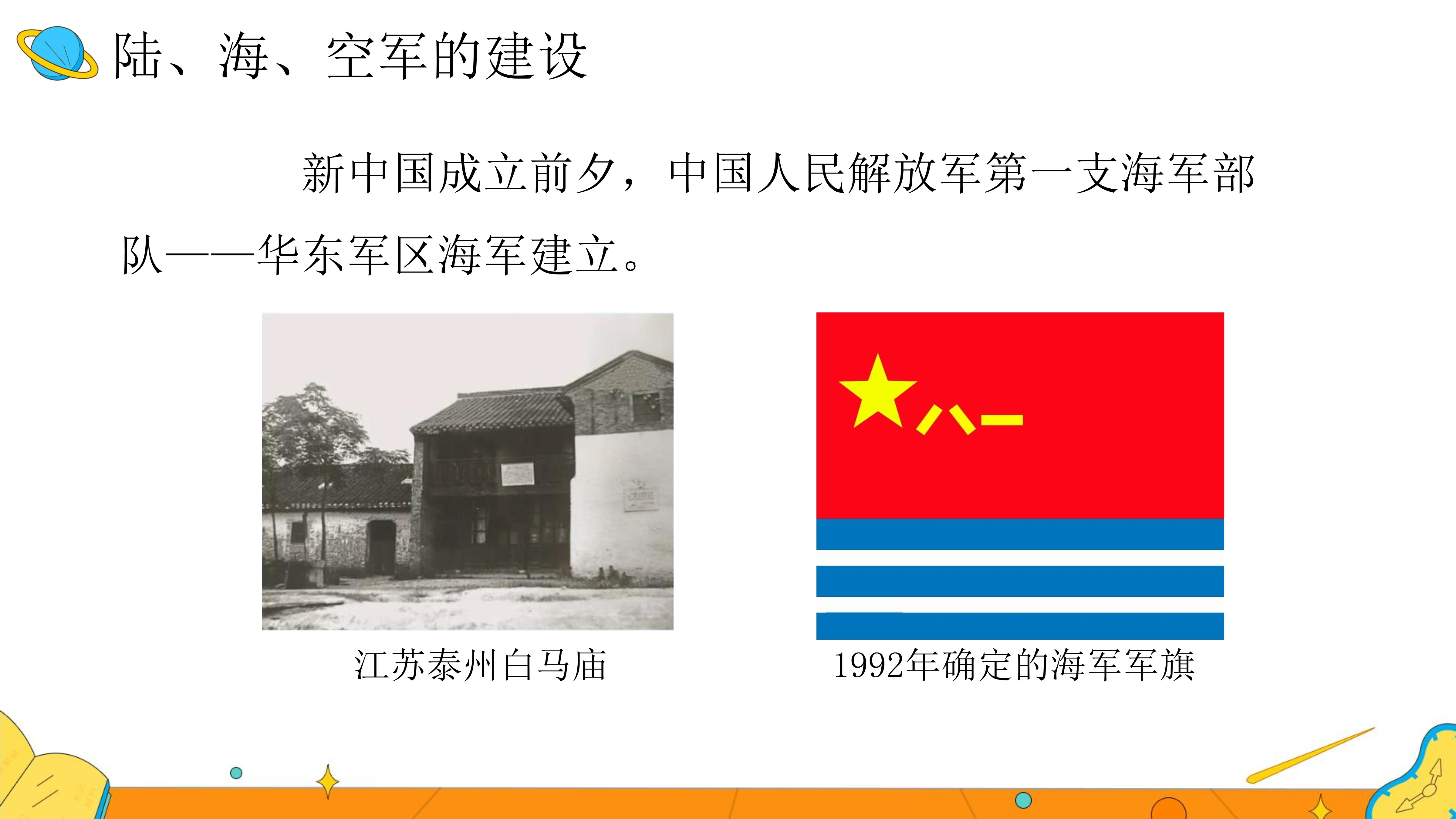 陆、海、空军的建设

新中国成立前夕，中国人民解放军第一支海军部队——华东军区海军建立。

八一

江苏泰州白马庙

1992年确定的海军军旗